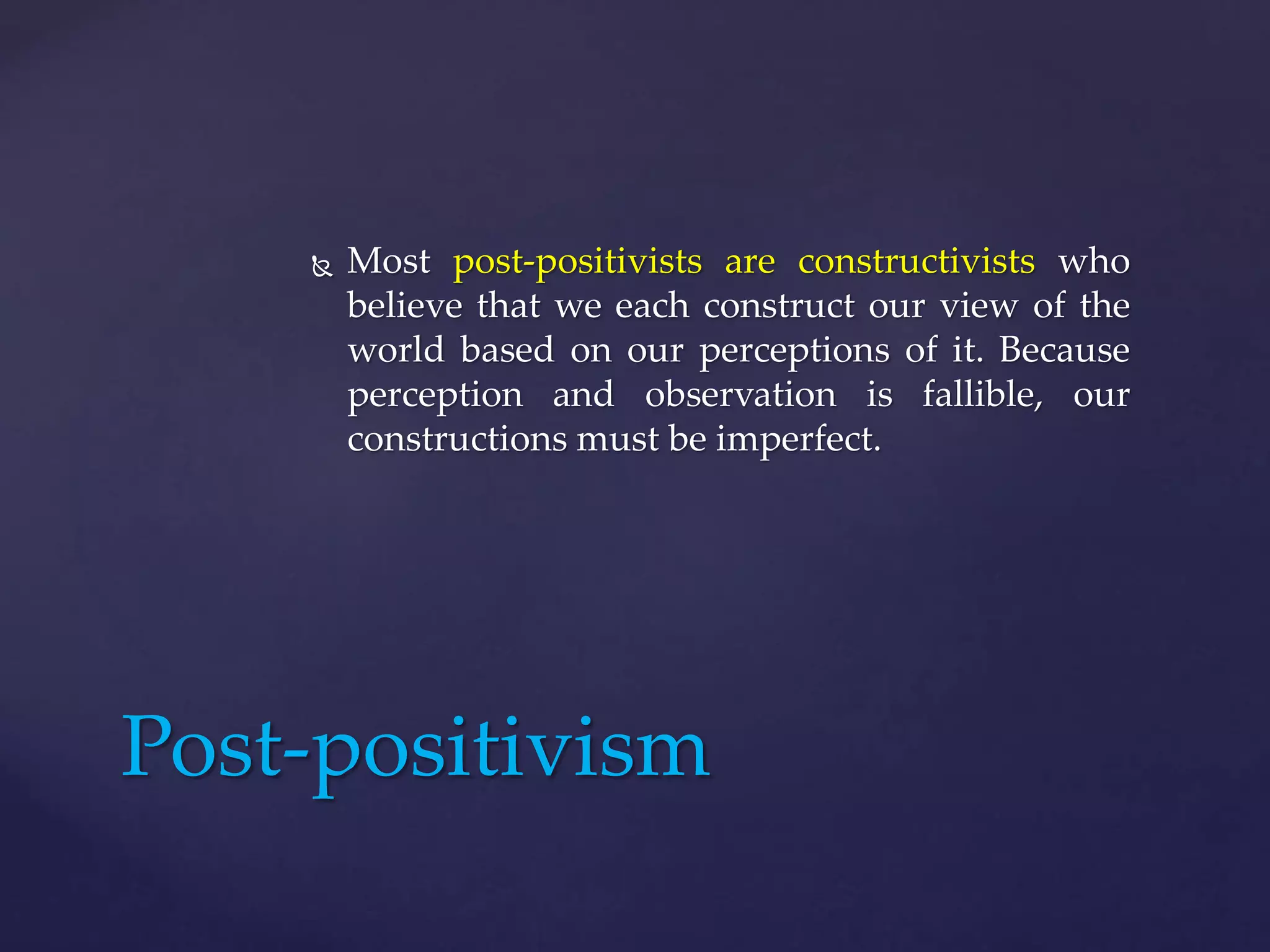 Most post-positivists are constructivists who believe that we each construct our view of the world based on our perceptions of it. Because perception and observation is fallible, our constructions must be imperfect.

Post-positivism